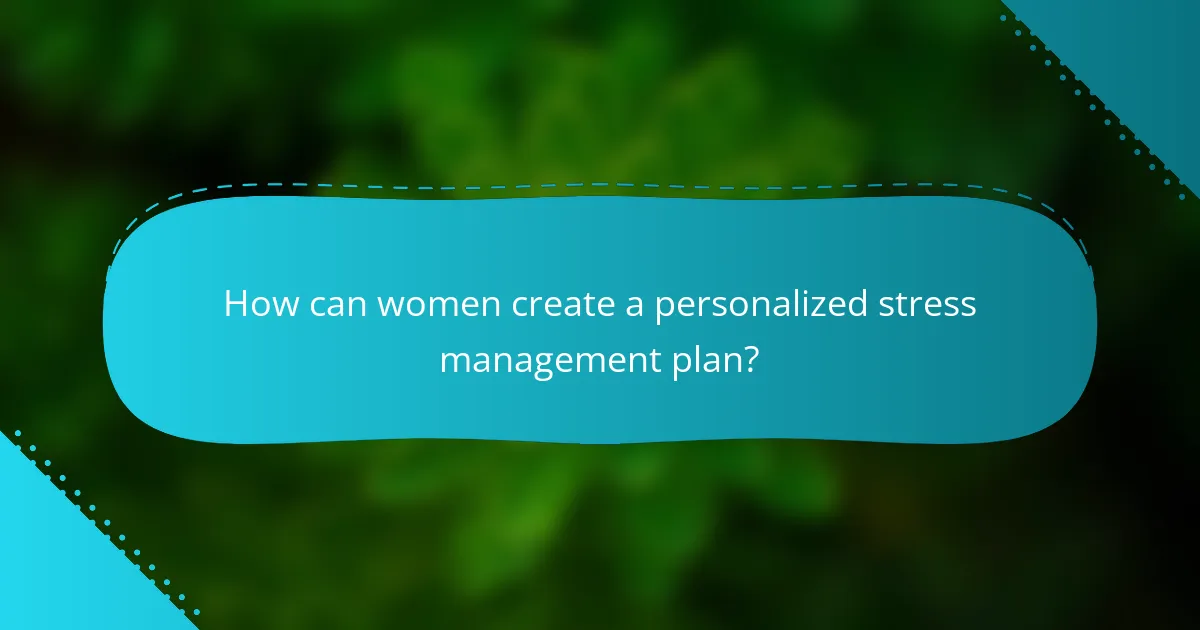 How can women create a personalized stress management plan?